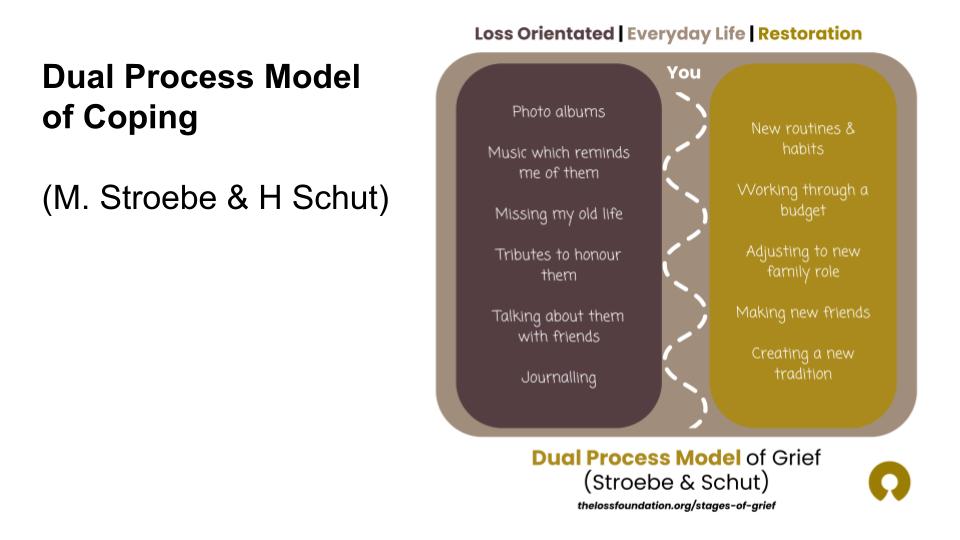 Dual Process Model of Coping

(M. Stroebe & H Schut)

Loss Orientated | Everyday Life | Restoration

You

Photo albums

Music which reminds me of them

Missing my old life

Tributes to honour them

Talking about them with friends

Journalling

New routines & habits

Working through a budget

Adjusting to new family role

Making new friends

Creating a new tradition

Dual Process Model of Grief (Stroebe & Schut)

thelossfoundation.org/stages-of-grief